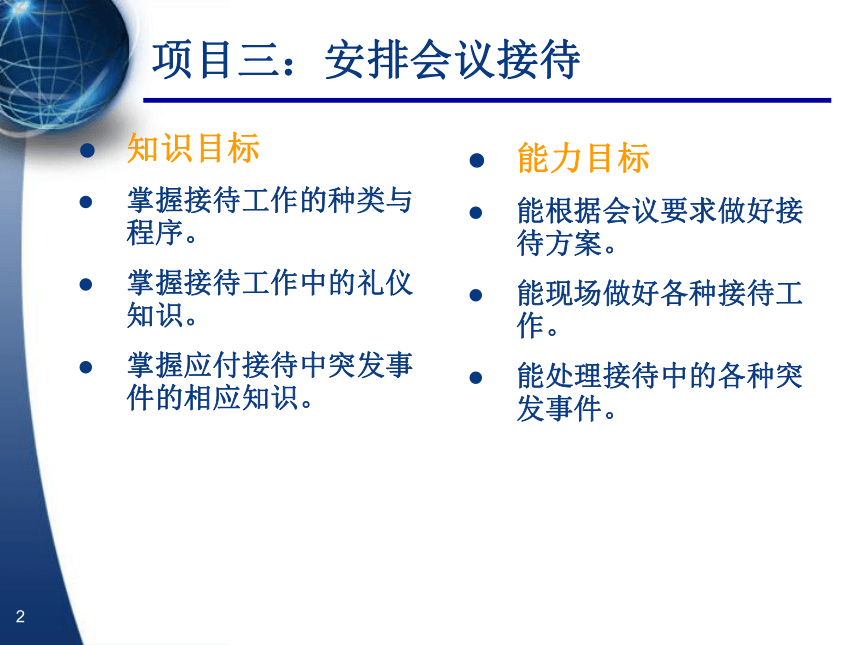 项目三：安排会议接待

- 知识目标
- 掌握接待工作的种类与程序。
- 掌握接待工作中的礼仪知识。
- 掌握应付接待中突发事件的相应知识。

- 能力目标
- 能根据会议要求做好接待方案。
- 能现场做好各种接待工作。
- 能处理接待中的各种突发事件。

2